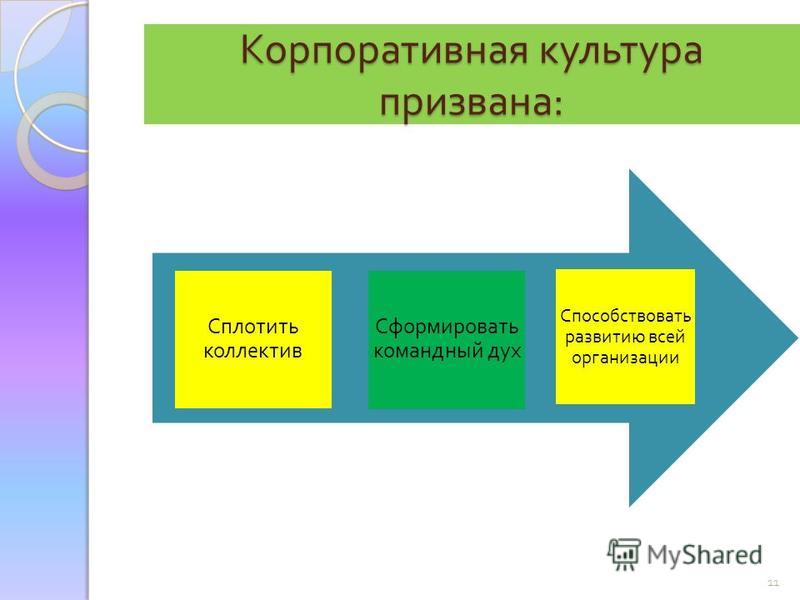 Корпоративная культура призвана:

Сплотить коллектив

Сформировать командный дух

Способствовать развитию всей организации

MyShared

11